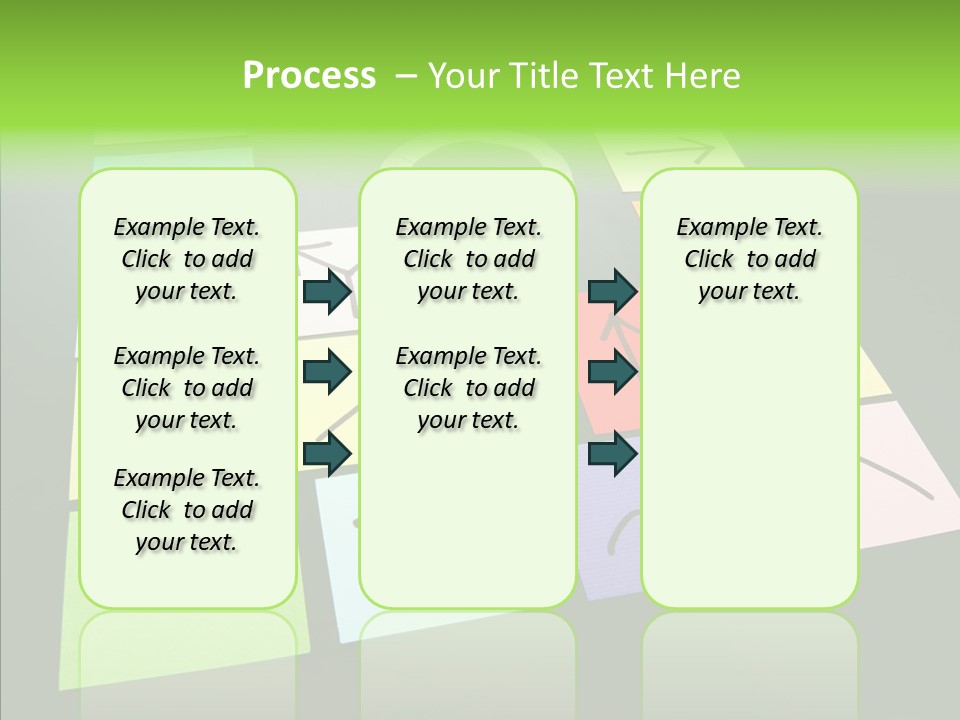 Process – Your Title Text Here

Example Text. Click to add your text.

Example Text. Click to add your text.

Example Text. Click to add your text.

Example Text. Click to add your text.

Example Text. Click to add your text.

Example Text. Click to add your text.